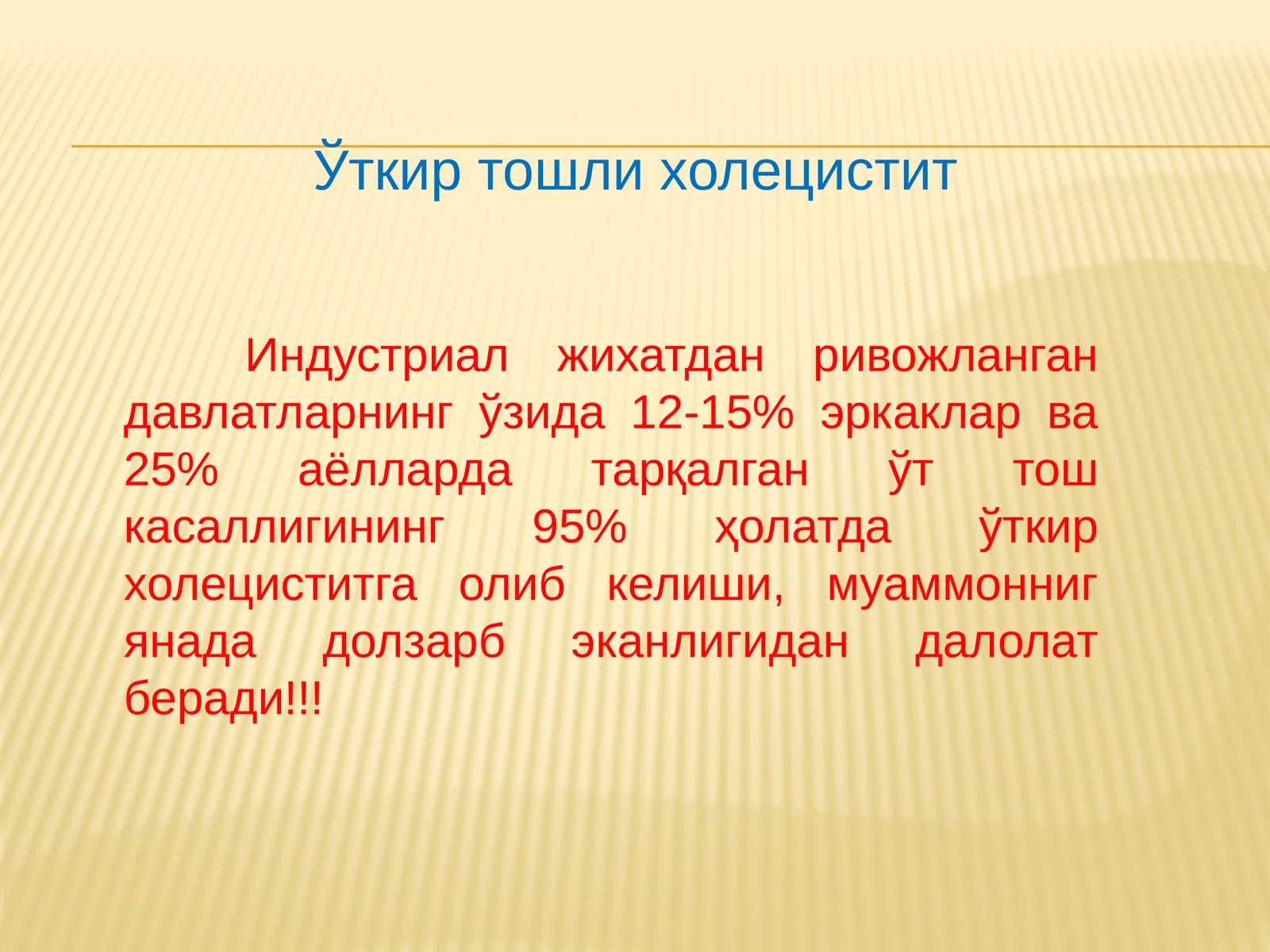 Ўткир тошли холецистит

Индустриал жихатдан ривожланган давлатларнинг ўзида 12-15% эркаклар ва 25% аёлларда тарқалган ўт тош касаллигининг 95% ҳолатда ўткир холециститга олиб келиши, муаммонниг янада долзарб эканлигидан далолат беради!!!